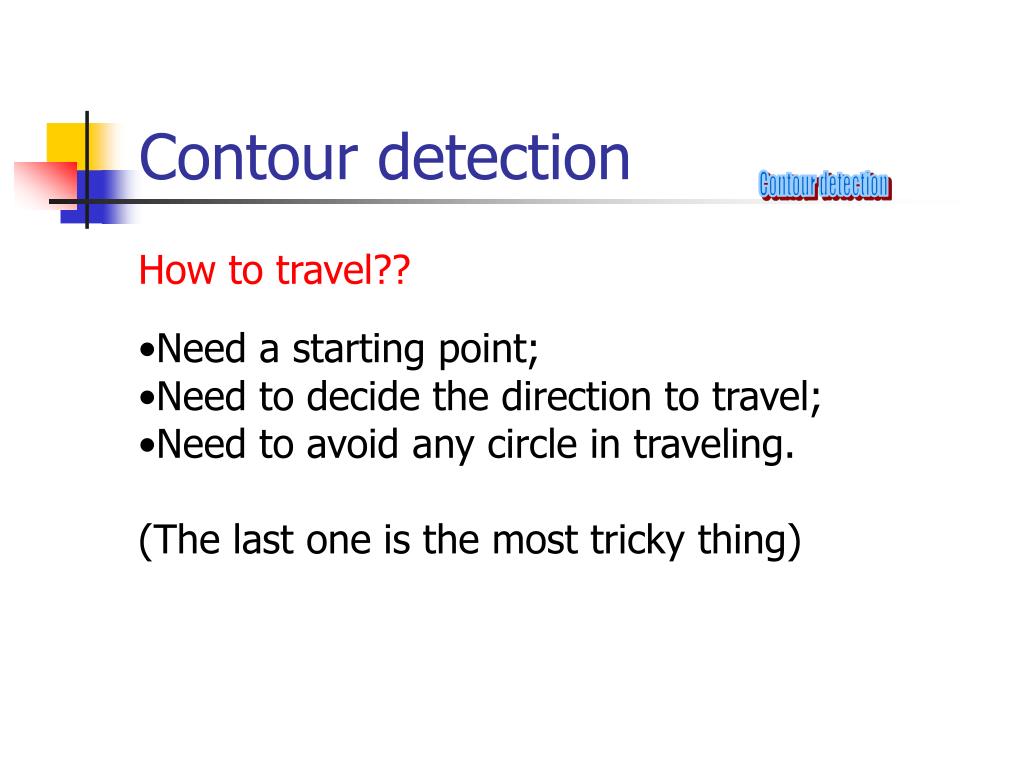 Contour detection

Contour detection

How to travel??

•Need a starting point;
•Need to decide the direction to travel;
•Need to avoid any circle in traveling.

(The last one is the most tricky thing)